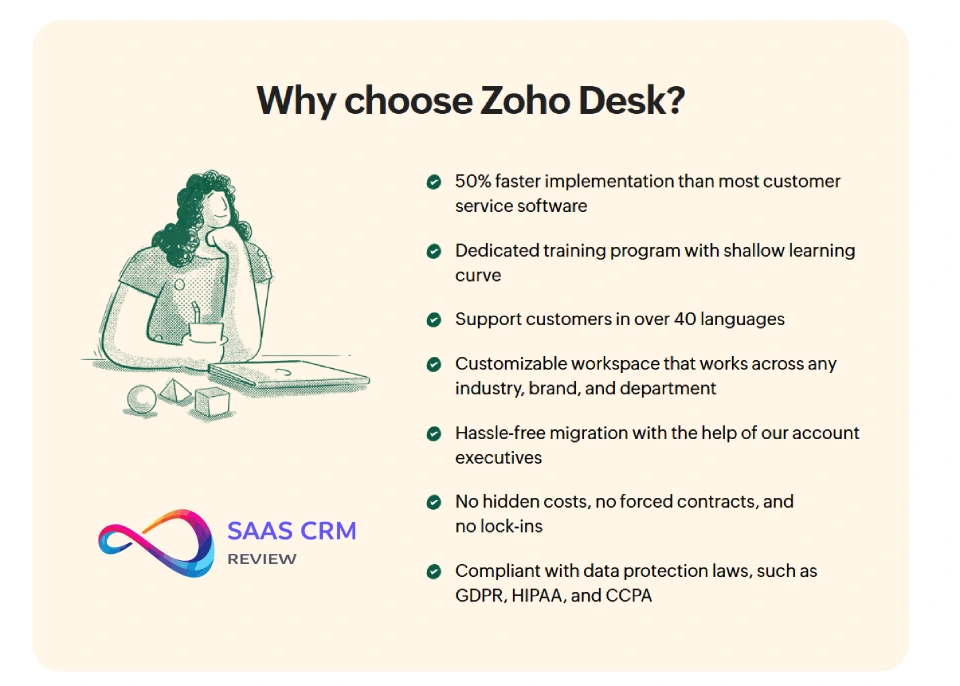 Why choose Zoho Desk?

50% faster implementation than most customer service software

Dedicated training program with shallow learning curve

Support customers in over 40 languages

Customizable workspace that works across any industry, brand, and department

Hassle-free migration with the help of our account executives

No hidden costs, no forced contracts, and no lock-ins

Compliant with data protection laws, such as GDPR, HIPAA, and CCPA

SAAS CRM
REVIEW